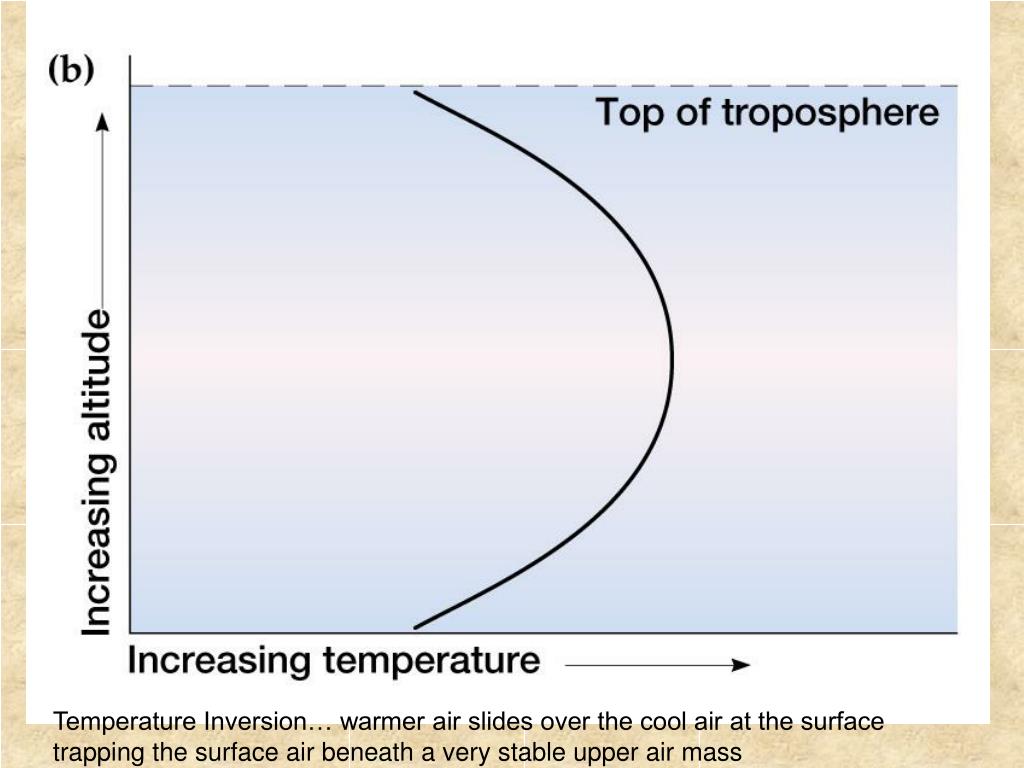 (b)

Top of troposphere

Increasing altitude

Increasing temperature

Temperature Inversion… warmer air slides over the cool air at the surface trapping the surface air beneath a very stable upper air mass